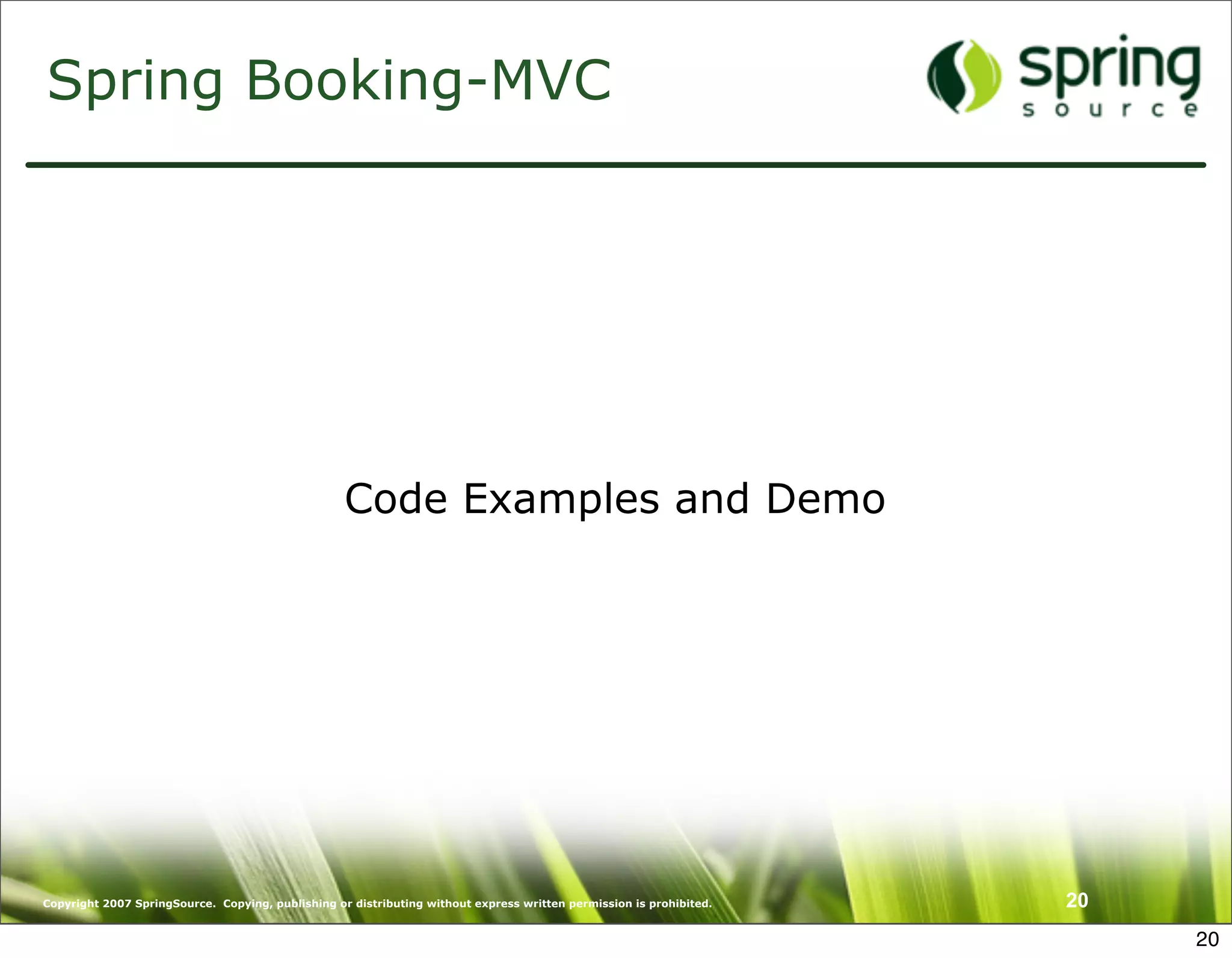 Spring Booking-MVC

spring source

Code Examples and Demo

Copyright 2007 SpringSource. Copying, publishing or distributing without express written permission is prohibited.

20

20